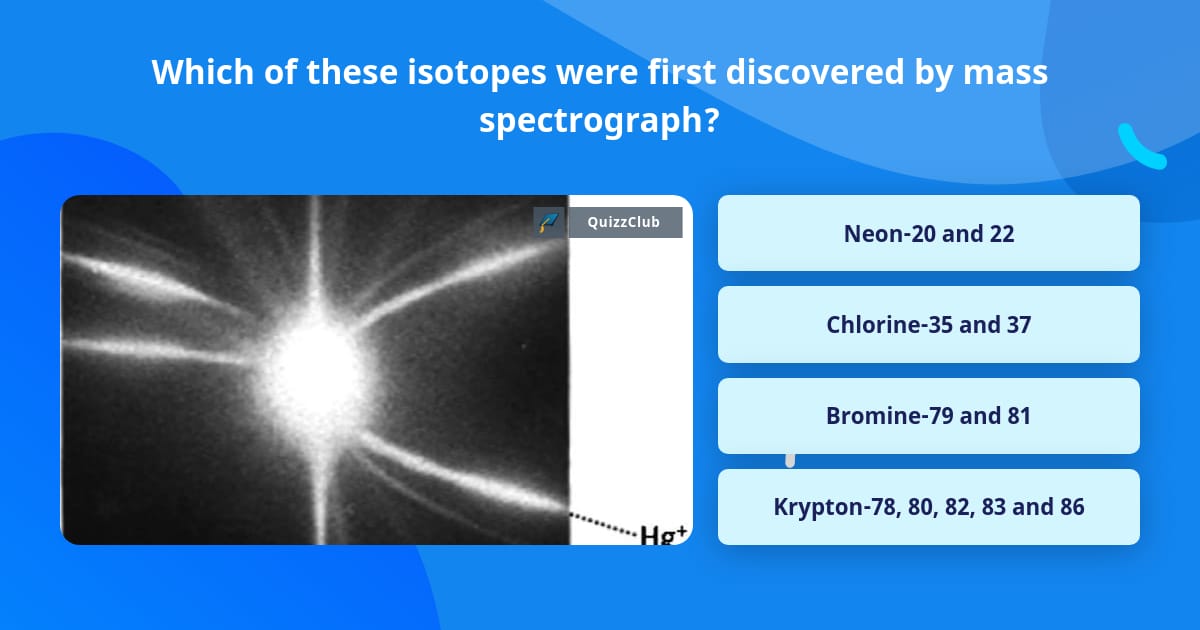 Which of these isotopes were first discovered by mass spectrograph?

QuizzClub

$Hg^+$

Neon-20 and 22

Chlorine-35 and 37

Bromine-79 and 81

Krypton-78, 80, 82, 83 and 86